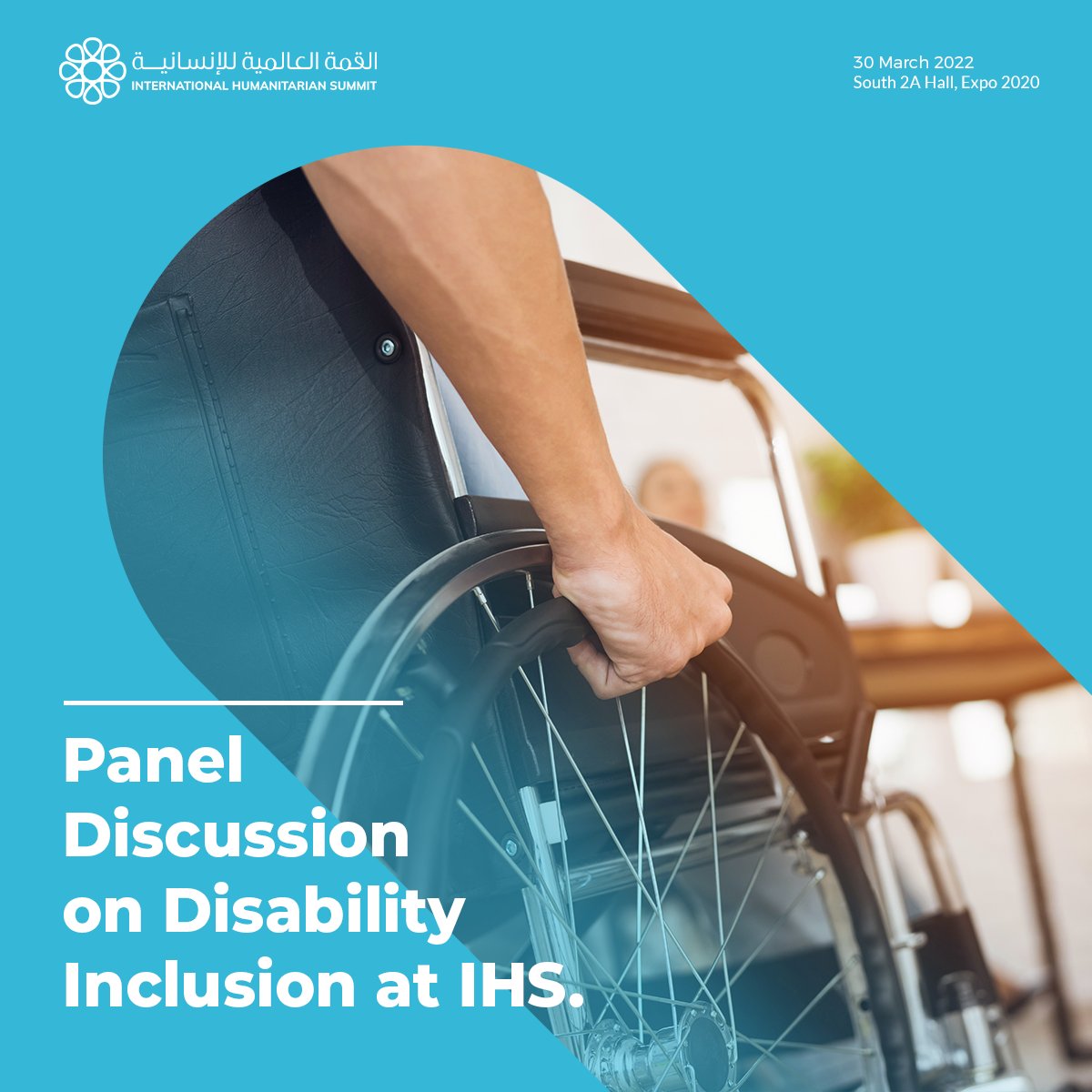 القمة العالمية للإنسانية
INTERNATIONAL HUMANITARIAN SUMMIT

30 March 2022
South 2A Hall, Expo 2020

Panel Discussion on Disability Inclusion at IHS.